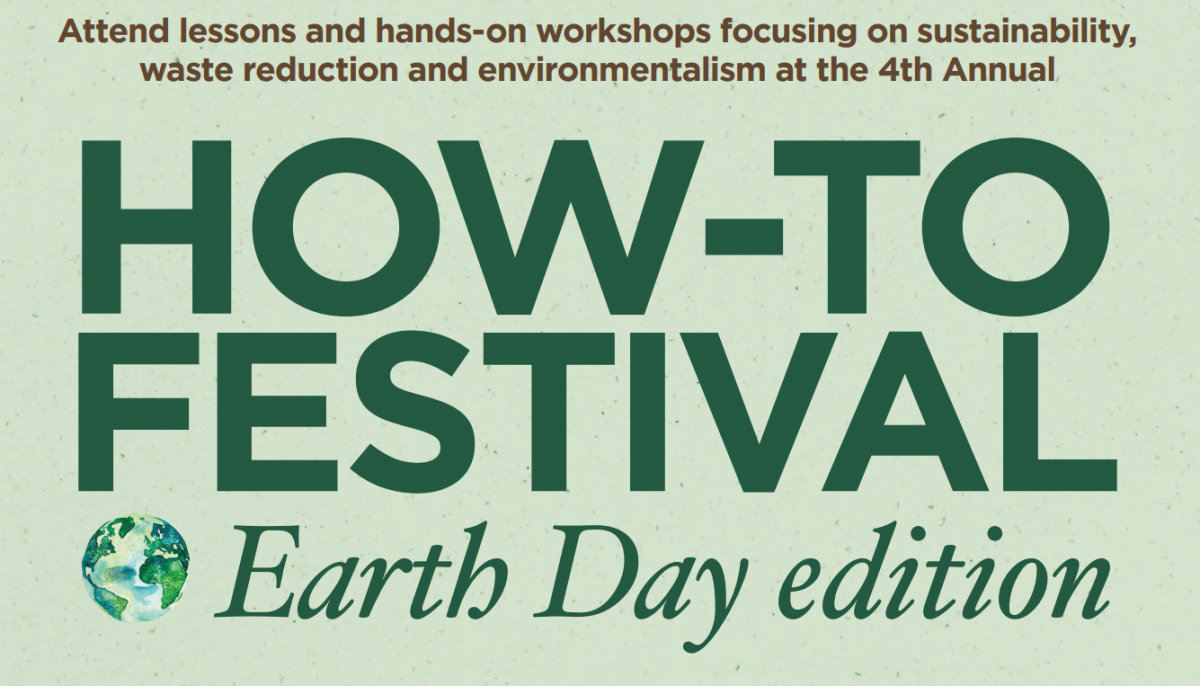 Attend lessons and hands-on workshops focusing on sustainability, waste reduction and environmentalism at the 4th Annual

HOW-TO FESTIVAL

Earth Day edition